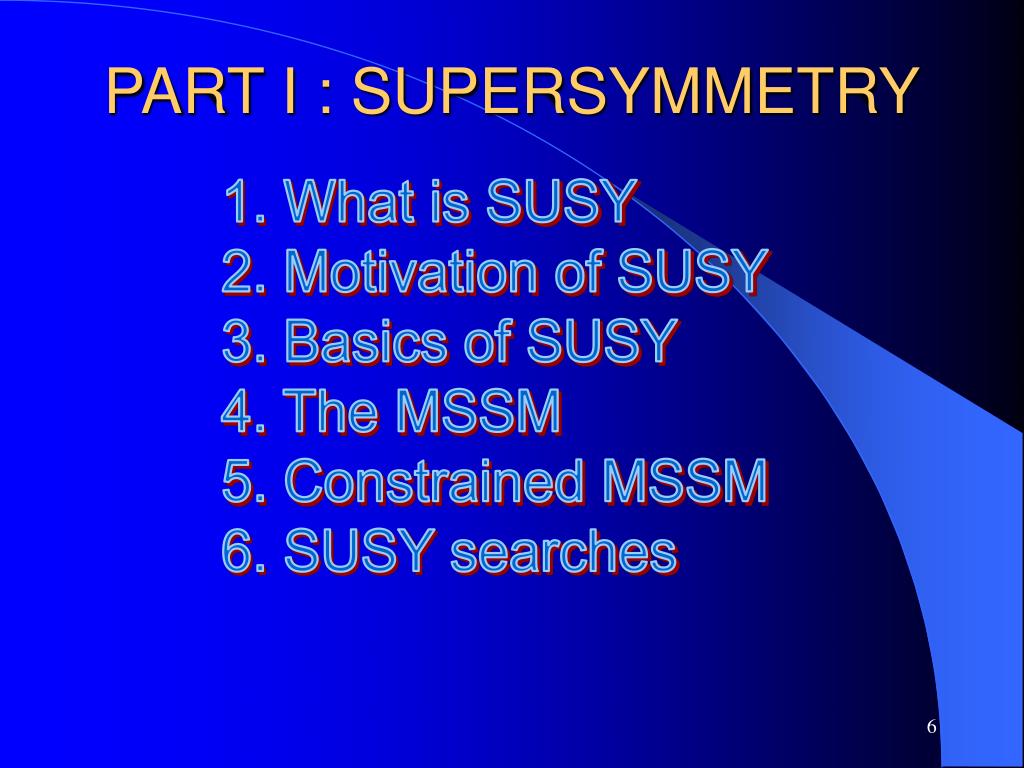 PART I : SUPERSYMMETRY

1. What is SUSY
2. Motivation of SUSY
3. Basics of SUSY
4. The MSSM
5. Constrained MSSM
6. SUSY searches

6